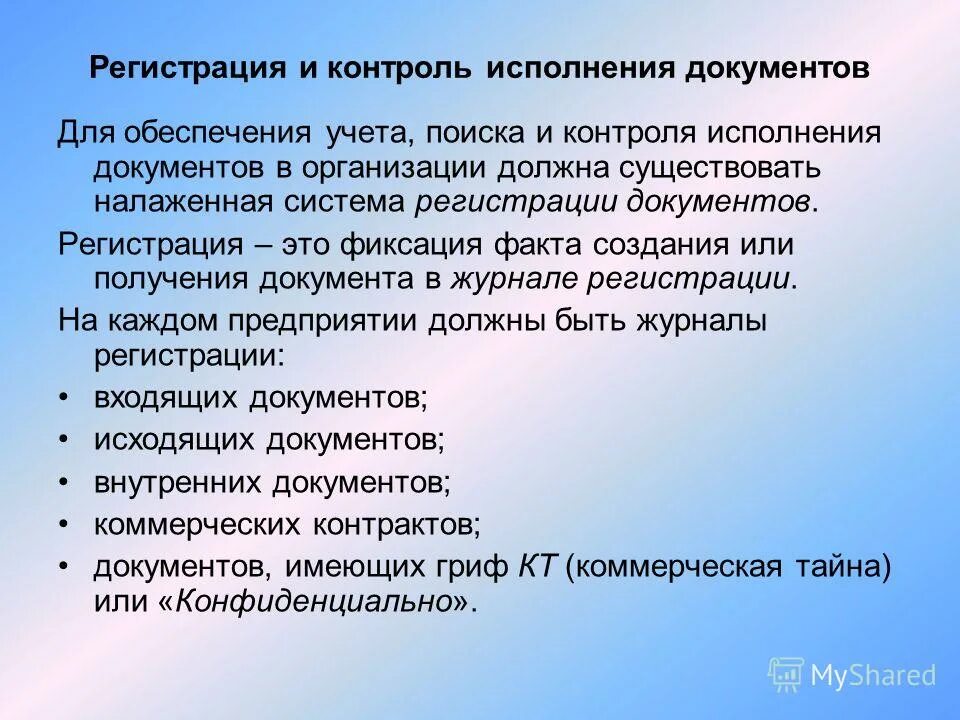 Регистрация и контроль исполнения документов

Для обеспечения учета, поиска и контроля исполнения документов в организации должна существовать налаженная система регистрации документов.

Регистрация – это фиксация факта создания или получения документа в журнале регистрации.

На каждом предприятии должны быть журналы регистрации:

• входящих документов;
• исходящих документов;
• внутренних документов;
• коммерческих контрактов;
• документов, имеющих гриф КТ (коммерческая тайна) или «Конфиденциально».

MyShared